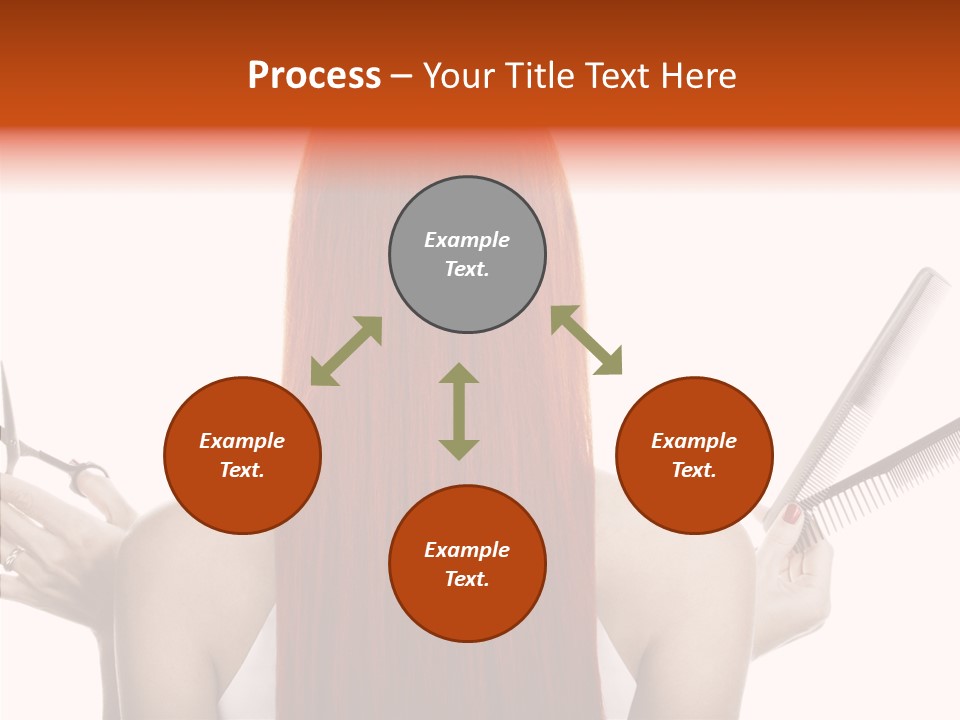 Process – Your Title Text Here

Example Text.

Example Text.

Example Text.

Example Text.